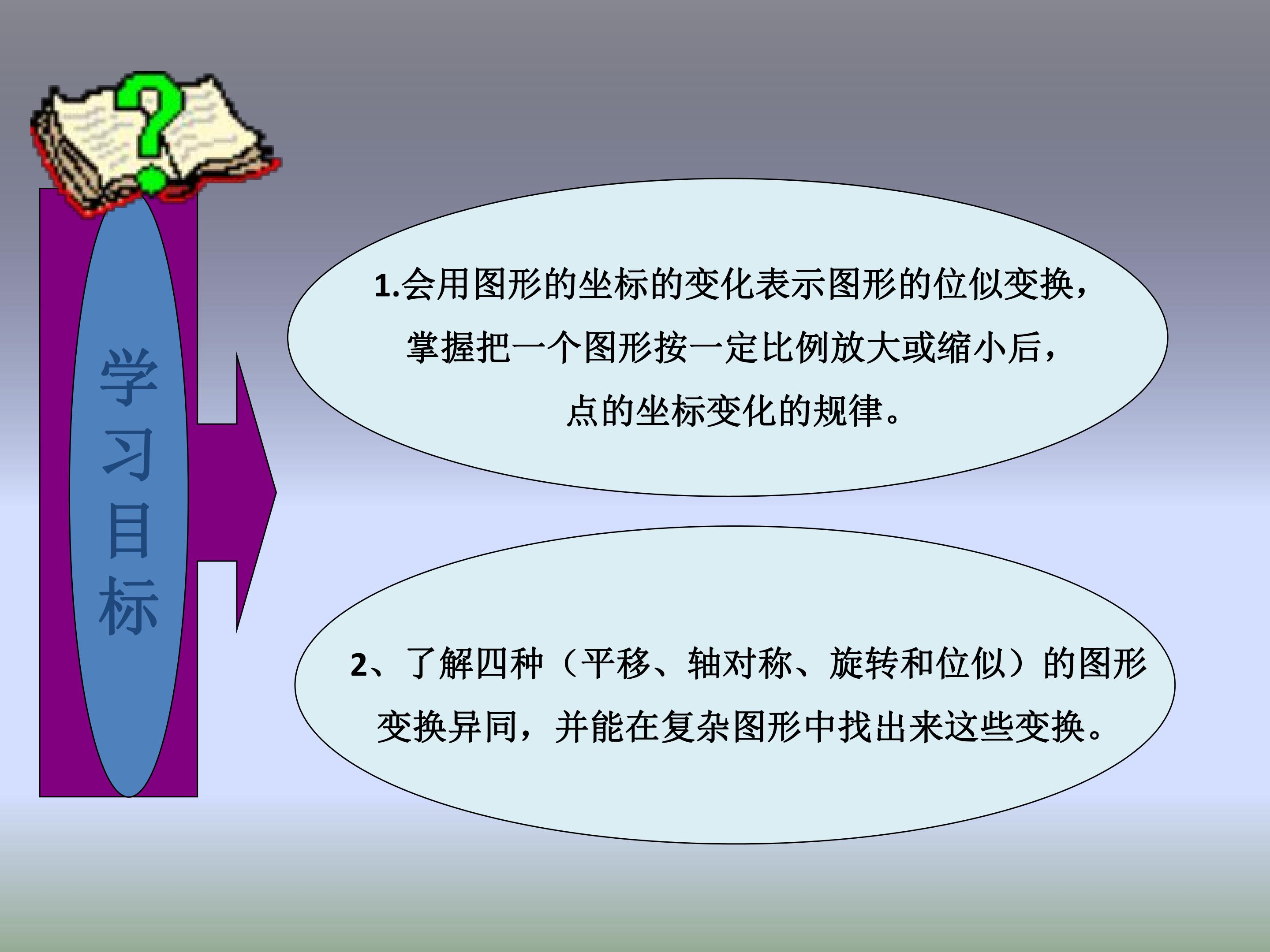 学习目标

1.会用图形的坐标的变化表示图形的位似变换，掌握把一个图形按一定比例放大或缩小后，点的坐标变化的规律。

2、了解四种（平移、轴对称、旋转和位似）的图形变换异同，并能在复杂图形中找出来这些变换。